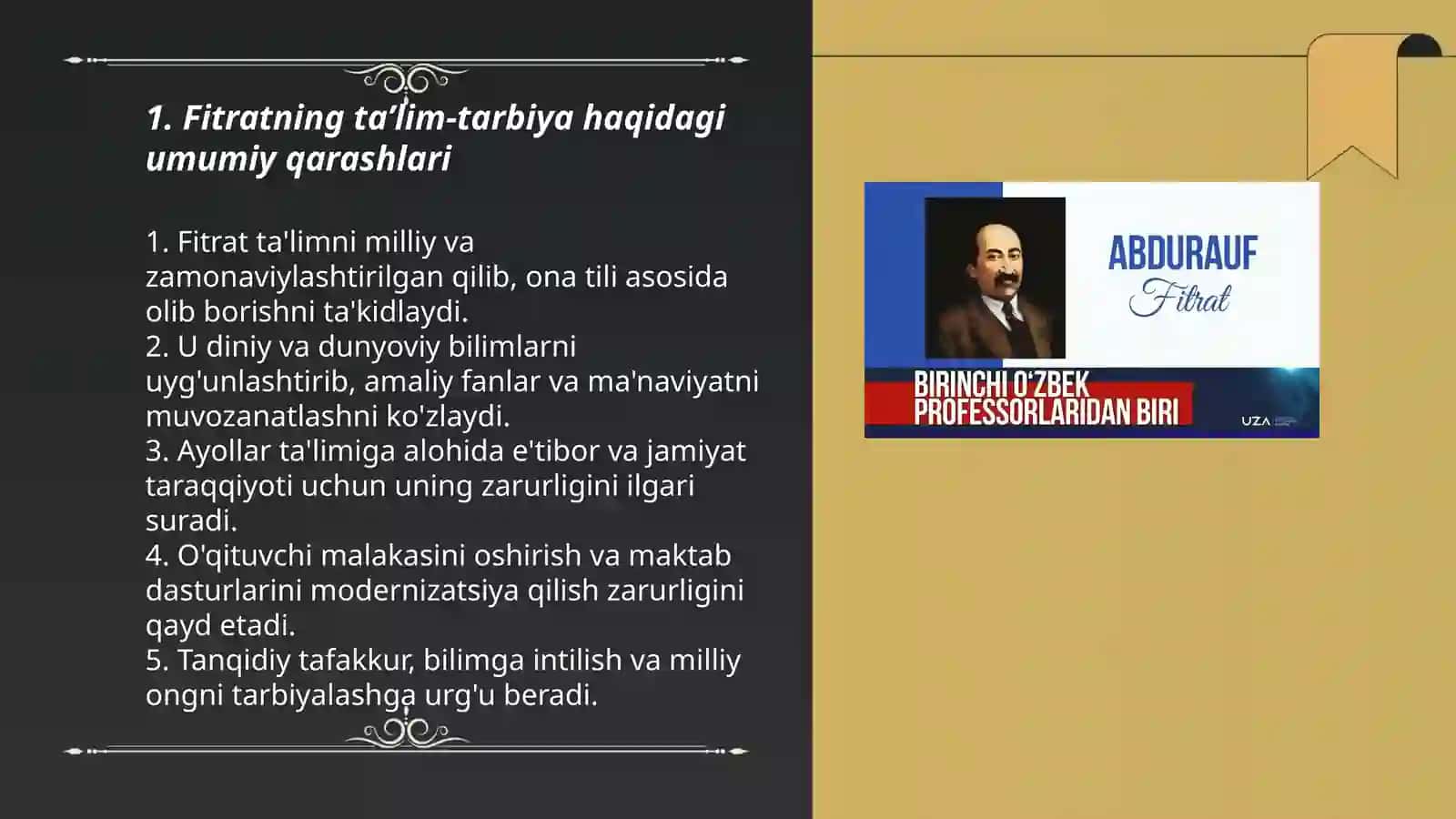 1. Fitratning ta’lim-tarbiya haqidagi umumiy qarashlari

1. Fitrat ta'limni milliy va zamonaviylashtirilgan qilib, ona tili asosida olib borishni ta'kidlaydi.
2. U diniy va dunyoviy bilimlarni uyg'unlashtirib, amaliy fanlar va ma'naviyatni muvozanatlashni ko'zlaydi.
3. Ayollar ta'limiga alohida e'tibor va jamiyat taraqqiyoti uchun uning zarurligini ilgari suradi.
4. O'qituvchi malakasini oshirish va maktab dasturlarini modernizatsiya qilish zarurligini qayd etadi.
5. Tanqidiy tafakkur, bilimga intilish va milliy ongni tarbiyalashga urg'u beradi.

ABDURAUF
Fitrat
BIRINCHI O‘ZBEK PROFESSORLARIDAN BIRI
UZA